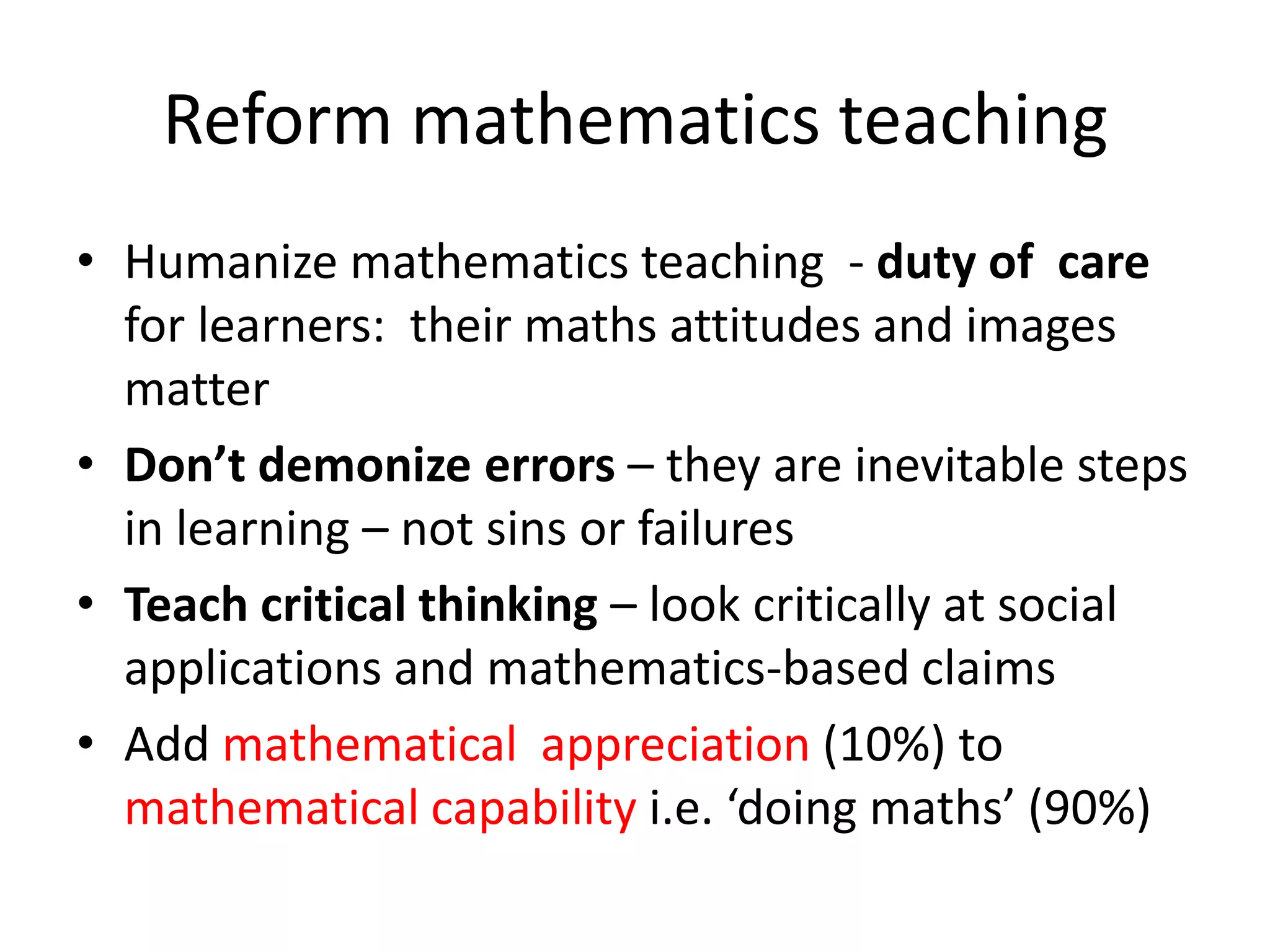 Reform mathematics teaching

• Humanize mathematics teaching - duty of care for learners: their maths attitudes and images matter

• Don’t demonize errors – they are inevitable steps in learning – not sins or failures

• Teach critical thinking – look critically at social applications and mathematics-based claims

• Add mathematical appreciation (10%) to mathematical capability i.e. ‘doing maths’ (90%)